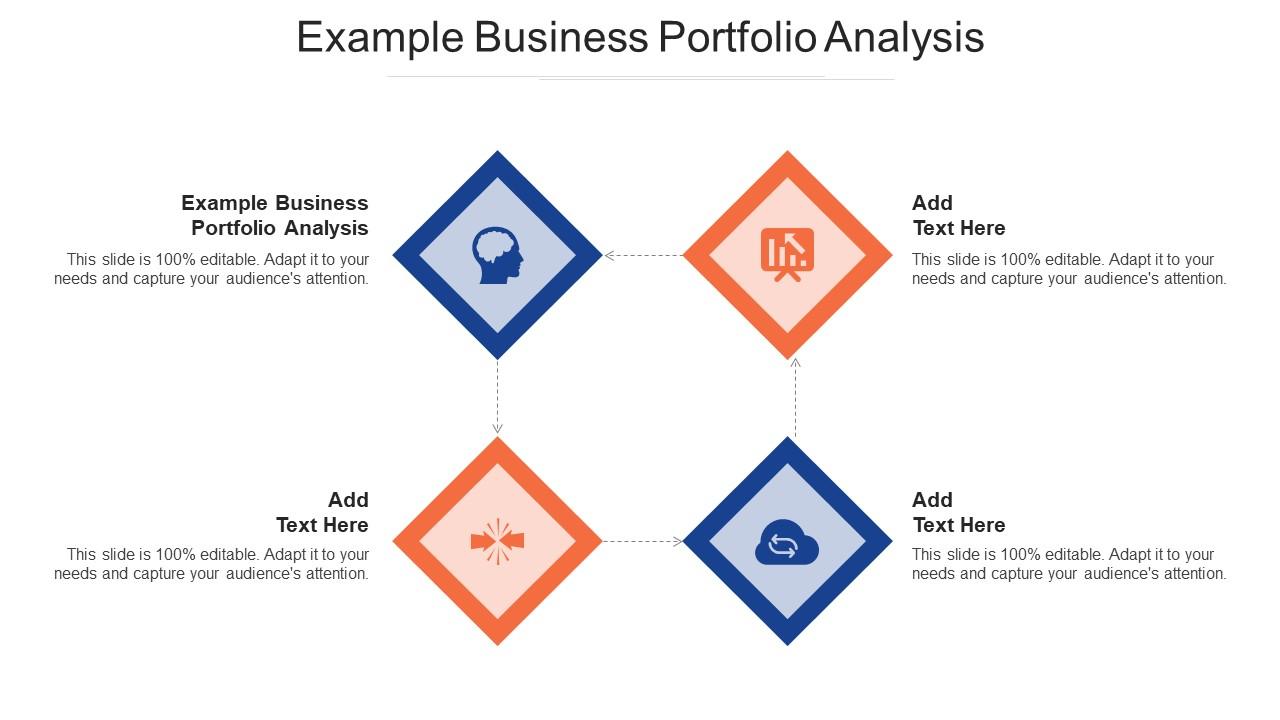 Example Business Portfolio Analysis

Example Business Portfolio Analysis

This slide is 100% editable. Adapt it to your needs and capture your audience's attention.

Add Text Here

This slide is 100% editable. Adapt it to your needs and capture your audience's attention.

Add Text Here

This slide is 100% editable. Adapt it to your needs and capture your audience's attention.

Add Text Here

This slide is 100% editable. Adapt it to your needs and capture your audience's attention.